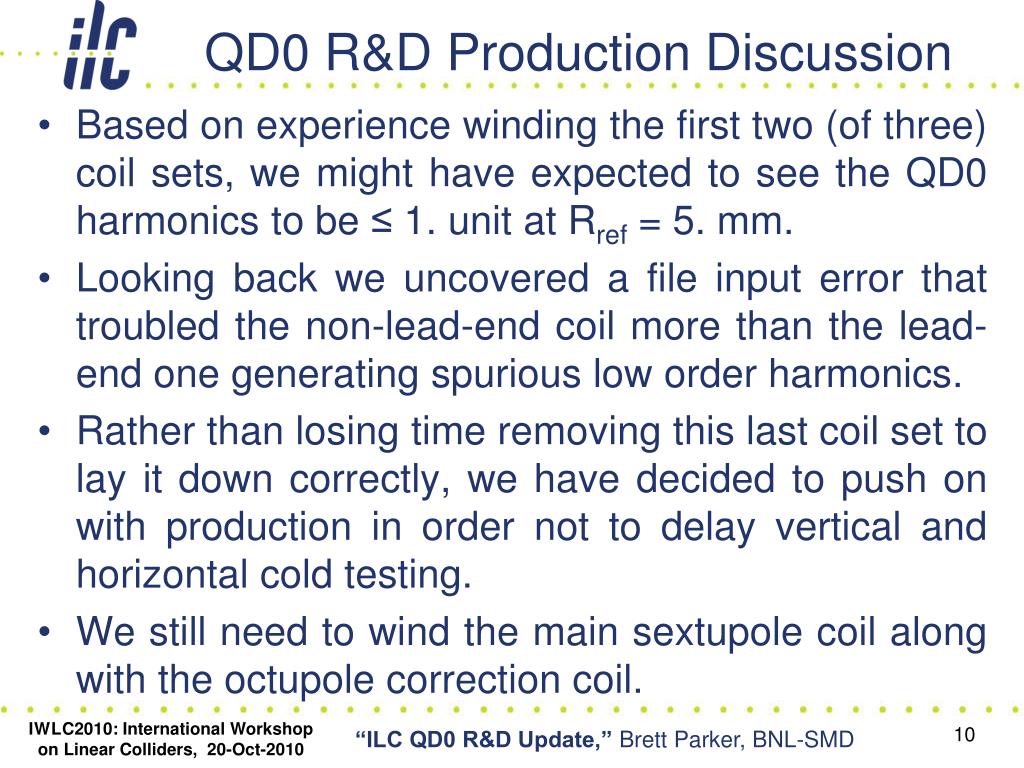 ilc

QD0 R&D Production Discussion

• Based on experience winding the first two (of three) coil sets, we might have expected to see the QD0 harmonics to be ≤ 1. unit at $R_{ref}$ = 5. mm.

• Looking back we uncovered a file input error that troubled the non-lead-end coil more than the lead-end one generating spurious low order harmonics.

• Rather than losing time removing this last coil set to lay it down correctly, we have decided to push on with production in order not to delay vertical and horizontal cold testing.

• We still need to wind the main sextupole coil along with the octupole correction coil.

IWLC2010: International Workshop on Linear Colliders, 20-Oct-2010

“ILC QD0 R&D Update,” Brett Parker, BNL-SMD

10